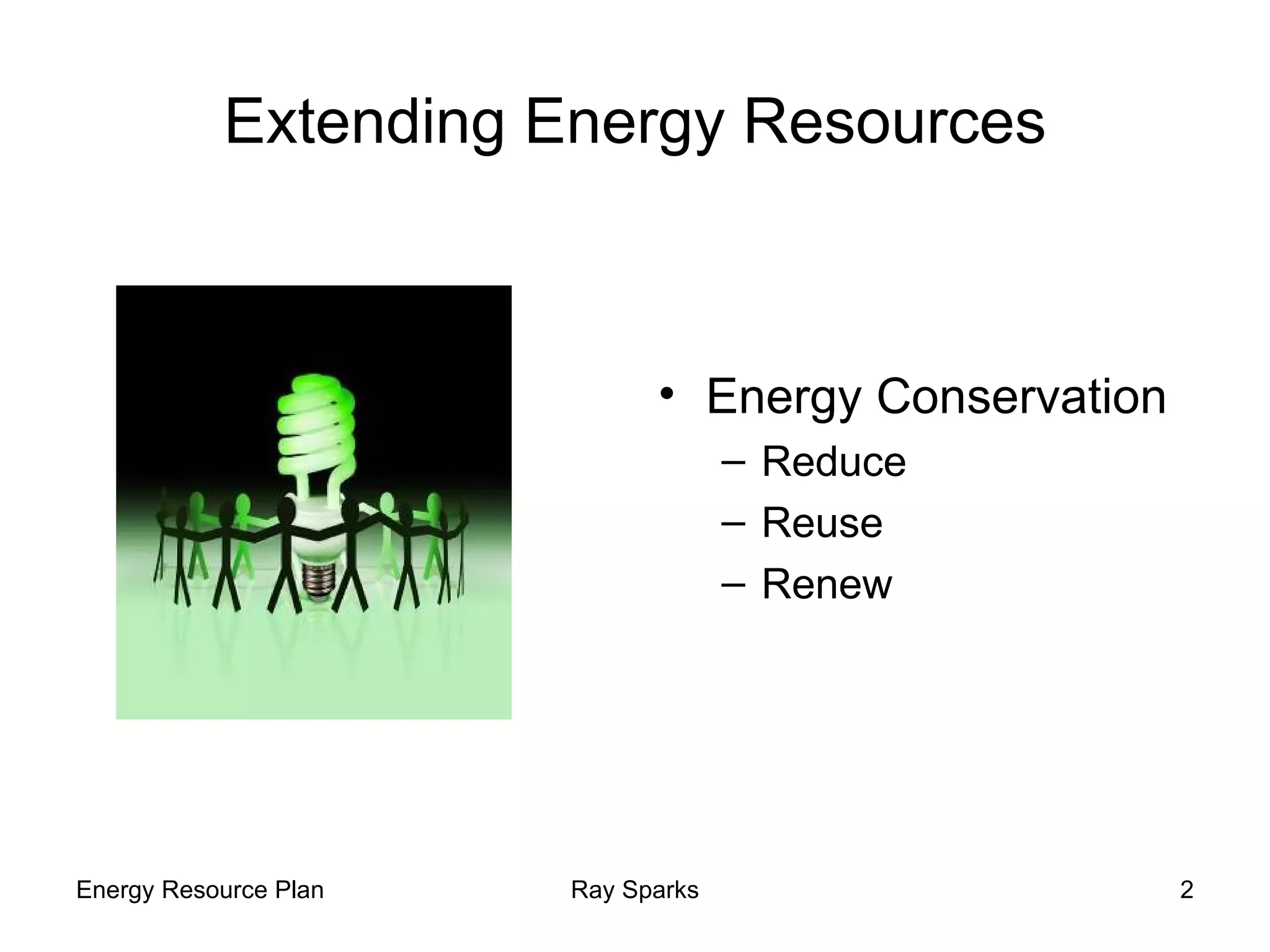 Extending Energy Resources

• Energy Conservation
– Reduce
– Reuse
– Renew

Energy Resource Plan Ray Sparks 2